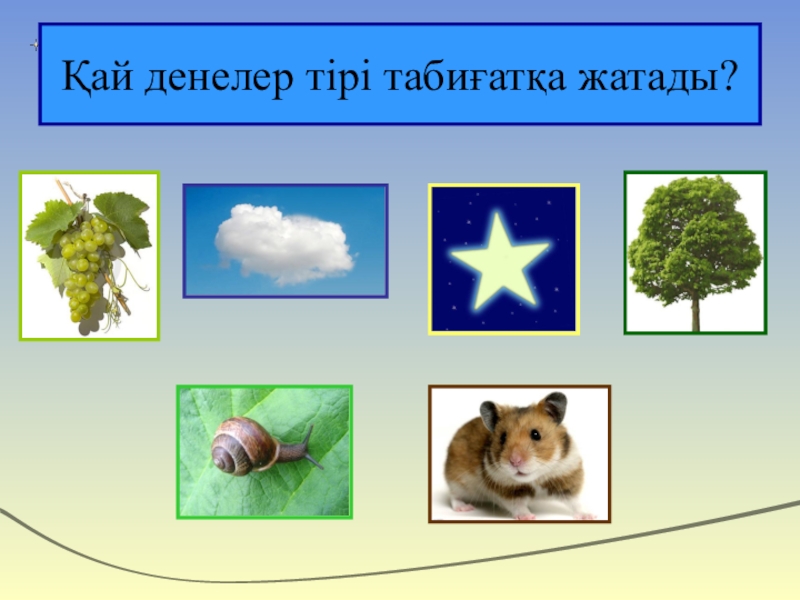 Қай денелер тірі табиғатқа жатады?